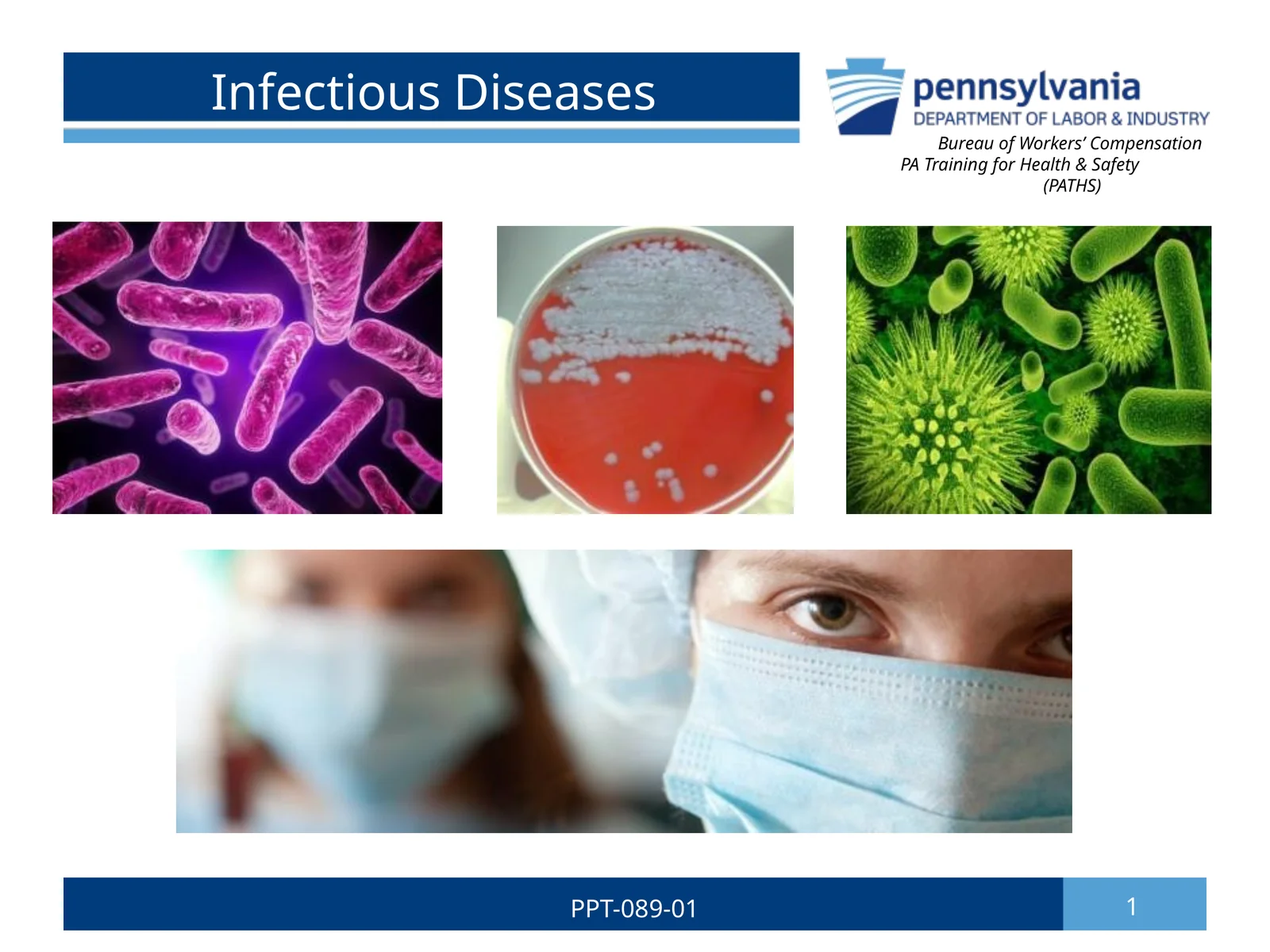 Infectious Diseases

pennsylvania
DEPARTMENT OF LABOR & INDUSTRY

Bureau of Workers' Compensation
PA Training for Health & Safety
(PATHS)

PPT-089-01

1